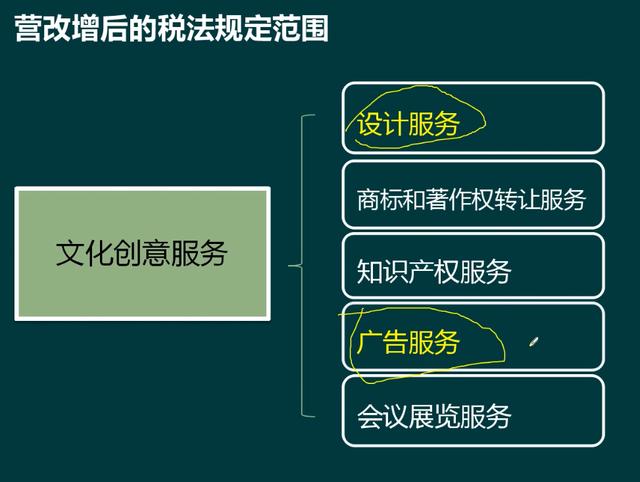 营改增后的税法规定范围

文化创意服务

设计服务

商标和著作权转让服务

知识产权服务

广告服务

会议展览服务